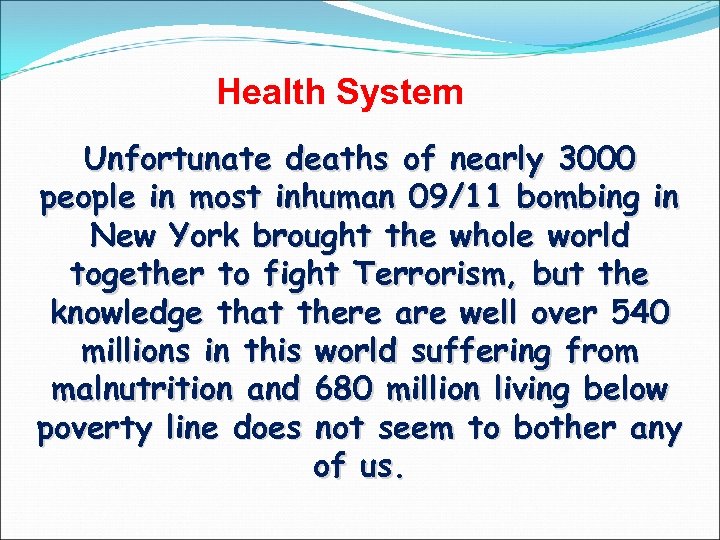 Health System

Unfortunate deaths of nearly 3000 people in most inhuman 09/11 bombing in New York brought the whole world together to fight Terrorism, but the knowledge that there are well over 540 millions in this world suffering from malnutrition and 680 million living below poverty line does not seem to bother any of us.